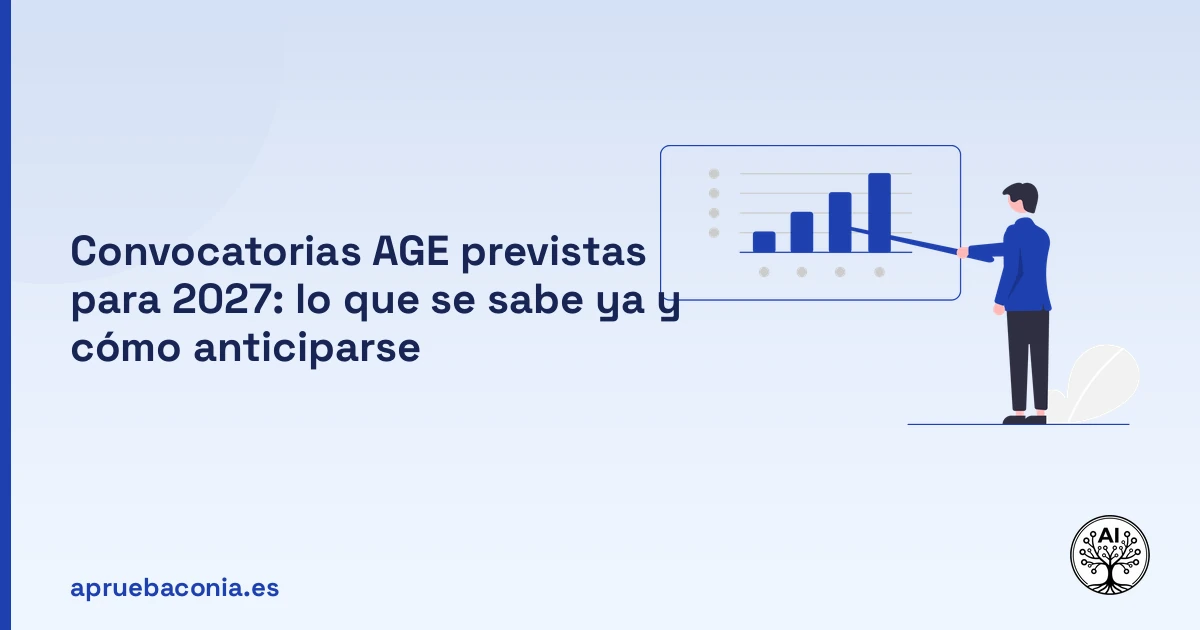 Convocatorias AGE previstas para 2027: lo que se sabe ya y cómo anticiparse

apruebaconia.es

AI